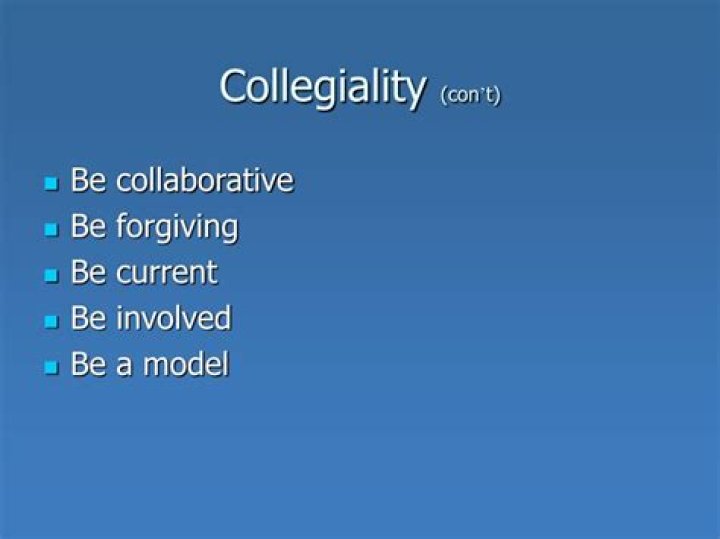 Collegiality (con't)

- Be collaborative
- Be forgiving
- Be current
- Be involved
- Be a model